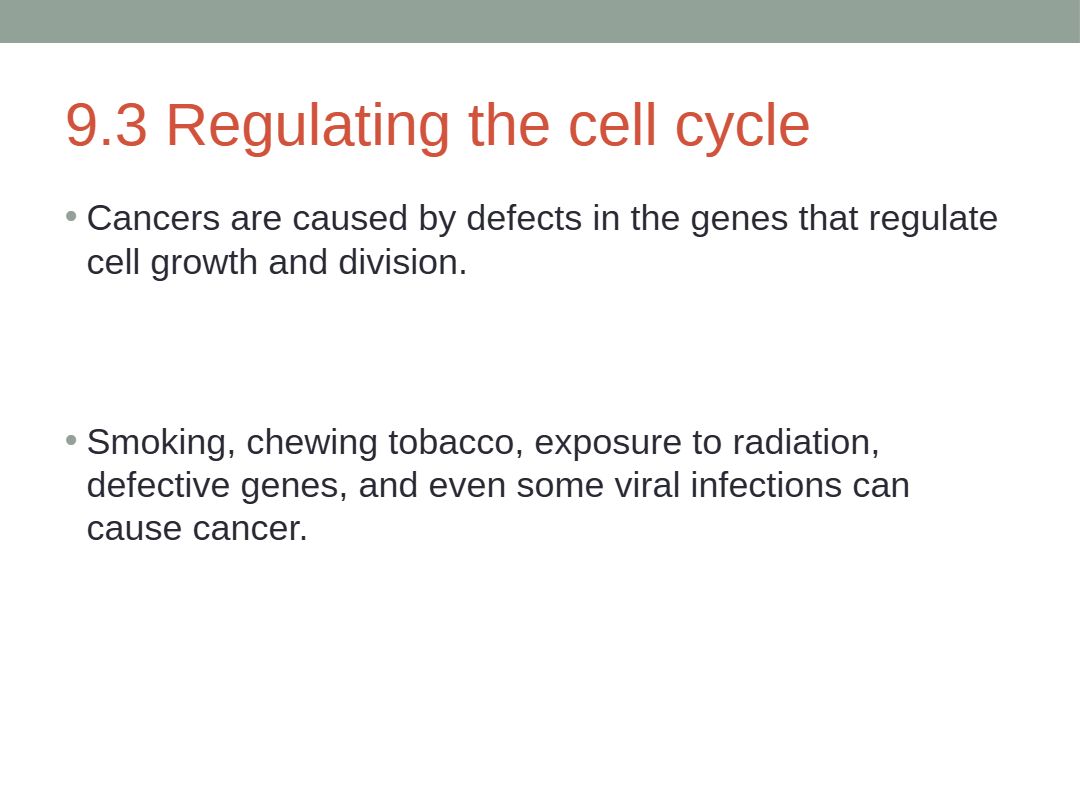 9.3 Regulating the cell cycle

• Cancers are caused by defects in the genes that regulate cell growth and division.

• Smoking, chewing tobacco, exposure to radiation, defective genes, and even some viral infections can cause cancer.